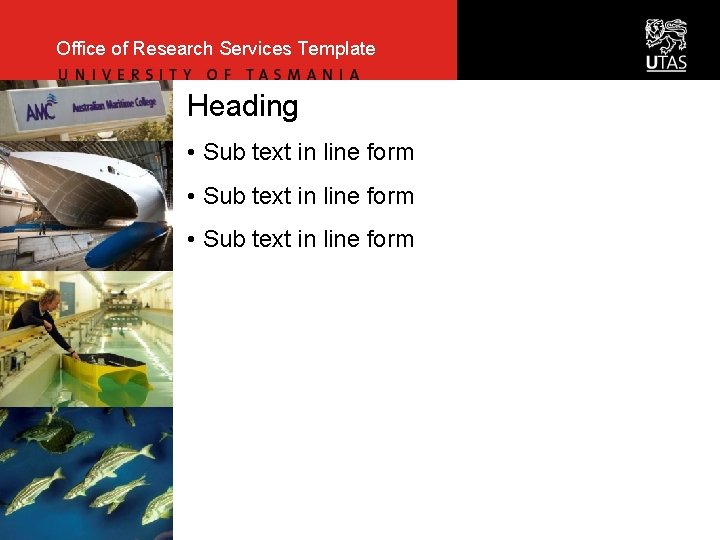 Office of Research Services Template
UNIVERSITY OF TASMANIA

UTAS

AMC Australian Maritime College

Heading

• Sub text in line form

• Sub text in line form

• Sub text in line form